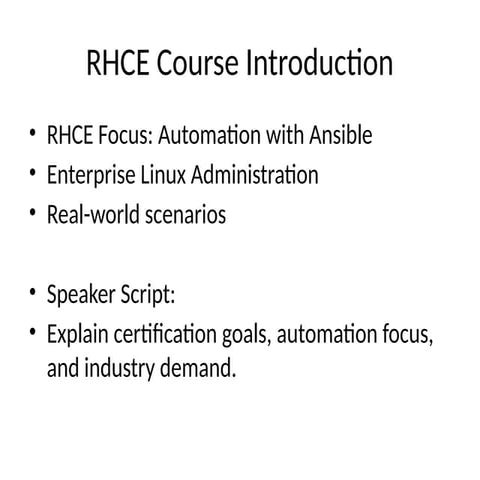 RHCE Course Introduction

• RHCE Focus: Automation with Ansible
• Enterprise Linux Administration
• Real-world scenarios

• Speaker Script:
• Explain certification goals, automation focus, and industry demand.